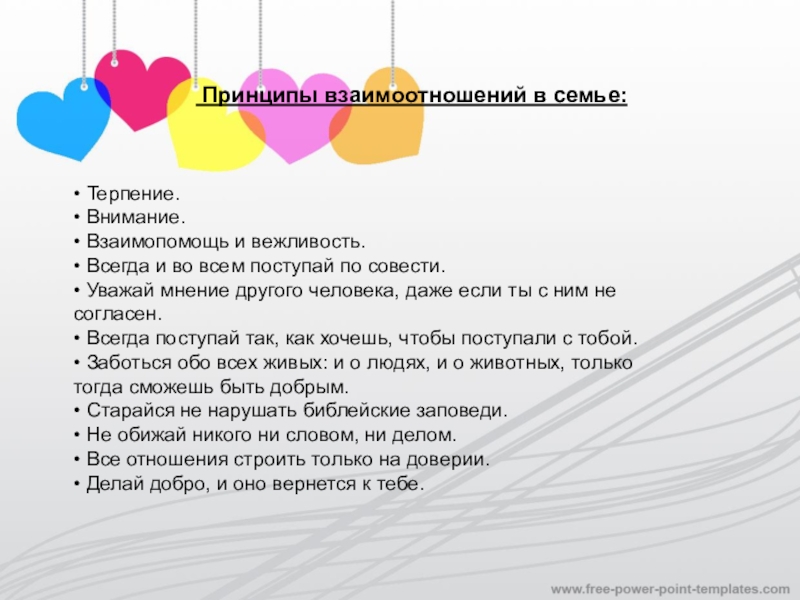 Принципы взаимоотношений в семье:

• Терпение.
• Внимание.
• Взаимопомощь и вежливость.
• Всегда и во всем поступай по совести.
• Уважай мнение другого человека, даже если ты с ним не согласен.
• Всегда поступай так, как хочешь, чтобы поступали с тобой.
• Заботься обо всех живых: и о людях, и о животных, только тогда сможешь быть добрым.
• Старайся не нарушать библейские заповеди.
• Не обижай никого ни словом, ни делом.
• Все отношения строить только на доверии.
• Делай добро, и оно вернется к тебе.

www.free-power-point-templates.com